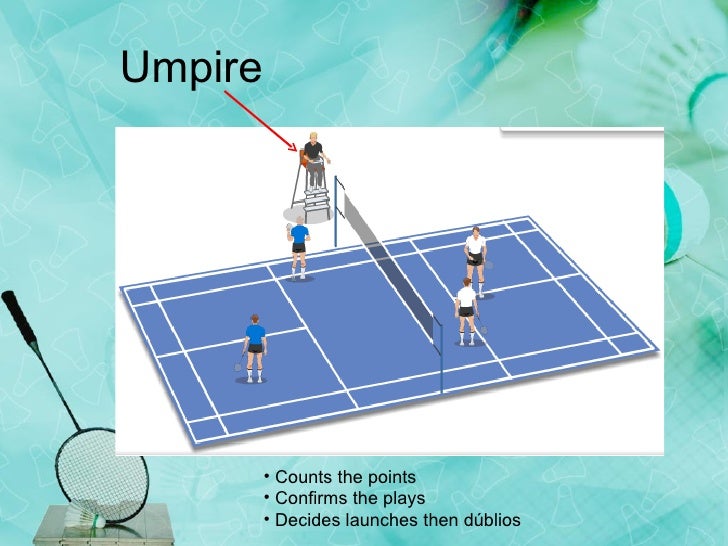 Umpire

• Counts the points
• Confirms the plays
• Decides launches then dúblios